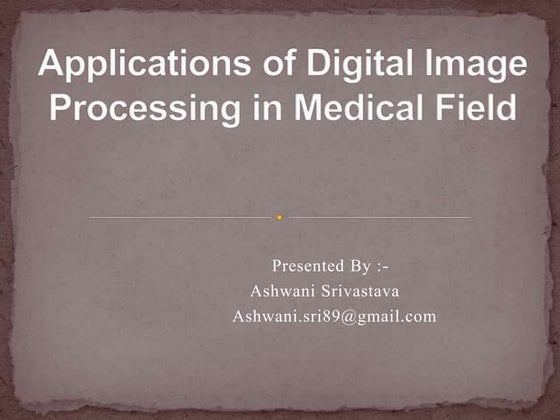 Applications of Digital Image Processing in Medical Field

Presented By :-
Ashwani Srivastava
Ashwani.sri89@gmail.com